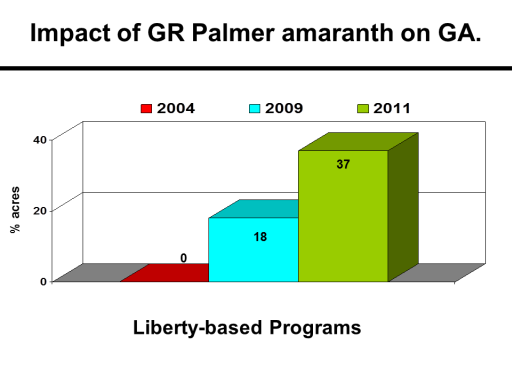 Impact of GR Palmer amaranth on GA.

2004 2009 2011

% acres

40
20
0

0
18
37

Liberty-based Programs